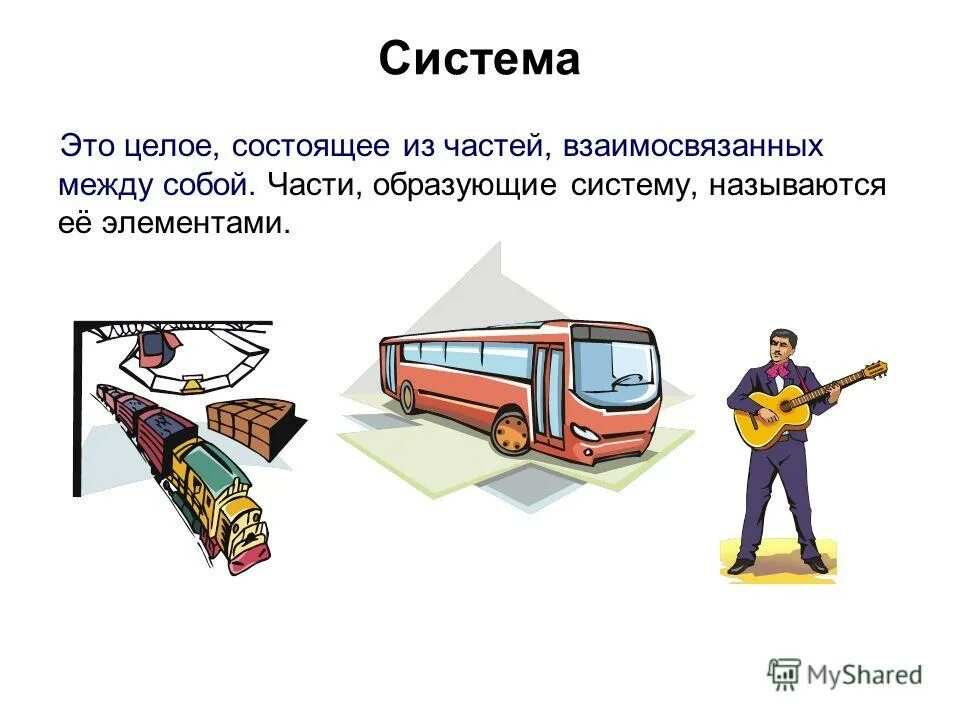 Система

Это целое, состоящее из частей, взаимосвязанных между собой. Части, образующие систему, называются её элементами.

MyShared